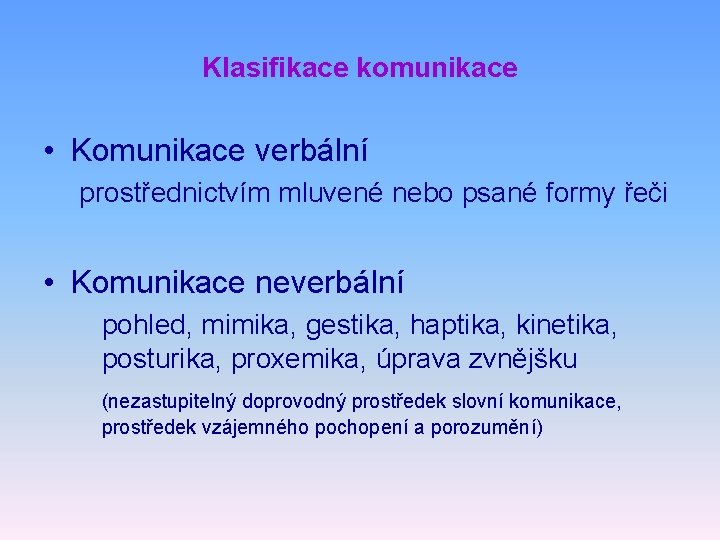 Klasifikace komunikace

• Komunikace verbální

prostřednictvím mluvené nebo psané formy řeči

• Komunikace neverbální

pohled, mimika, gestika, haptika, kinetika, posturika, proxemika, úprava zvnějšku

(nezastupitelný doprovodný prostředek slovní komunikace, prostředek vzájemného pochopení a porozumění)